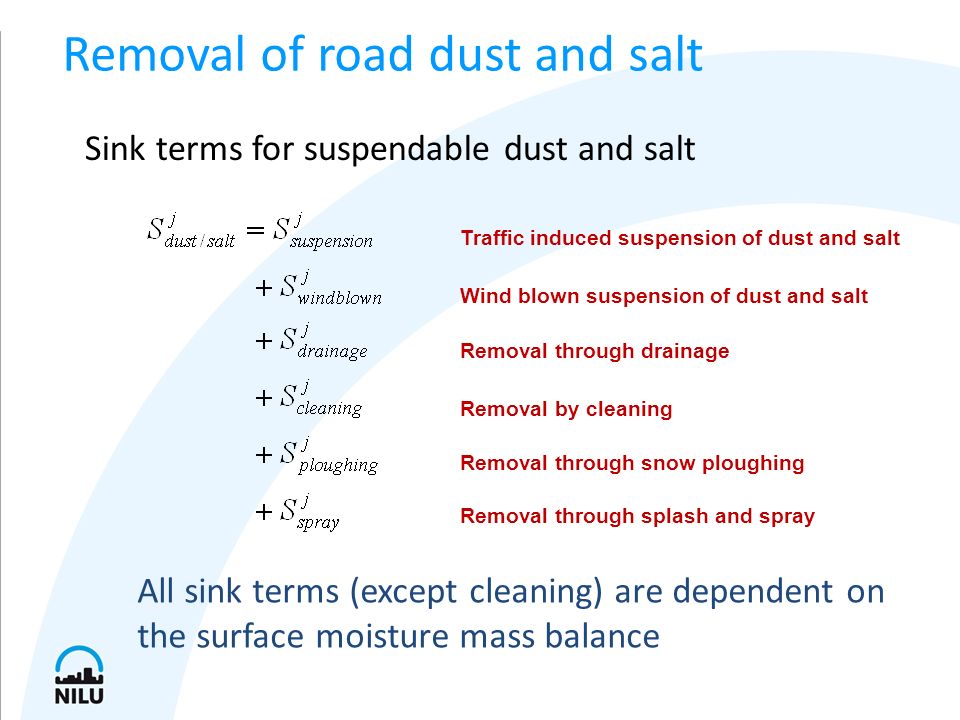 Removal of road dust and salt

Sink terms for suspendable dust and salt

$S^{j}_{dust/salt} = S^{j}_{suspension}$ Traffic induced suspension of dust and salt

$+ S^{j}_{windblown}$ Wind blown suspension of dust and salt

$+ S^{j}_{drainage}$ Removal through drainage

$+ S^{j}_{cleaning}$ Removal by cleaning

$+ S^{j}_{ploughing}$ Removal through snow ploughing

$+ S^{j}_{spray}$ Removal through splash and spray

All sink terms (except cleaning) are dependent on the surface moisture mass balance

NILU